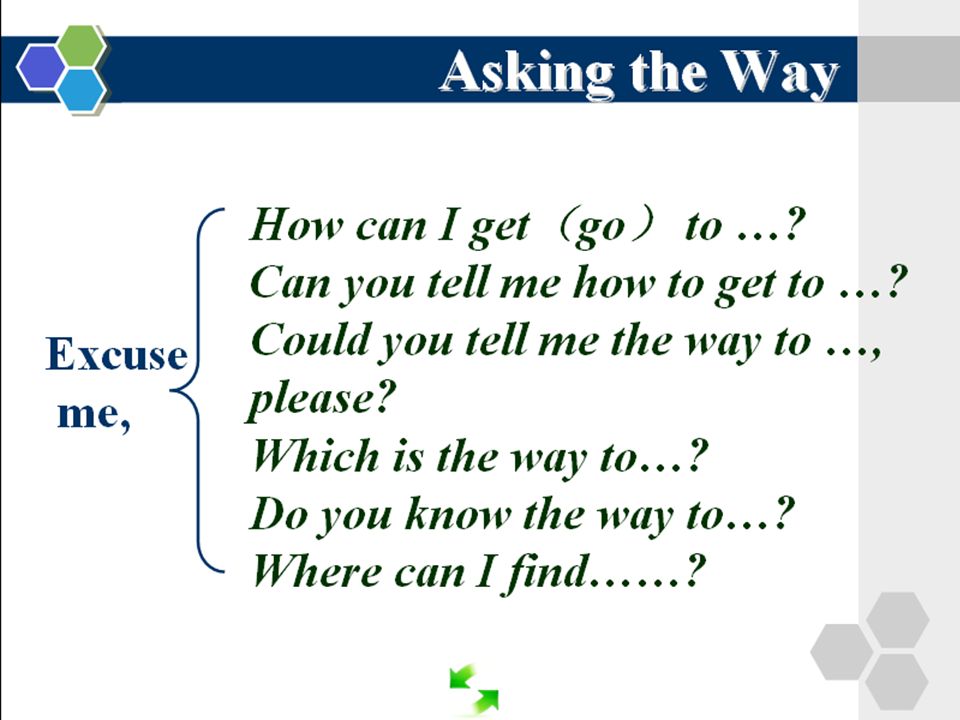 Asking the Way

Excuse me,

How can I get（go） to …?
Can you tell me how to get to …?
Could you tell me the way to …, please?
Which is the way to…?
Do you know the way to…?
Where can I find……?